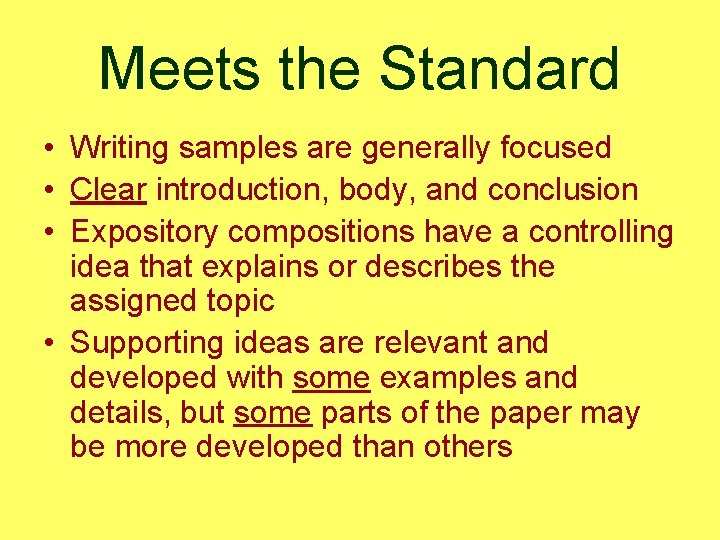 Meets the Standard

• Writing samples are generally focused
• Clear introduction, body, and conclusion
• Expository compositions have a controlling idea that explains or describes the assigned topic
• Supporting ideas are relevant and developed with some examples and details, but some parts of the paper may be more developed than others